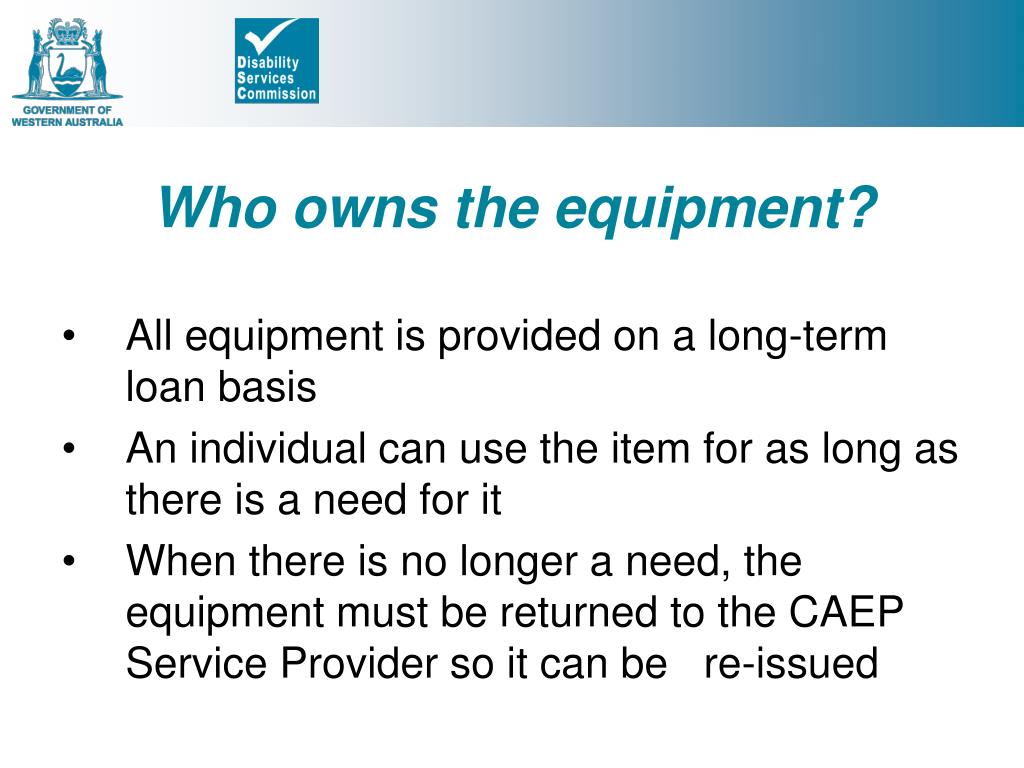 GOVERNMENT OF WESTERN AUSTRALIA

Disability Services Commission

Who owns the equipment?

• All equipment is provided on a long-term loan basis

• An individual can use the item for as long as there is a need for it

• When there is no longer a need, the equipment must be returned to the CAEP Service Provider so it can be re-issued